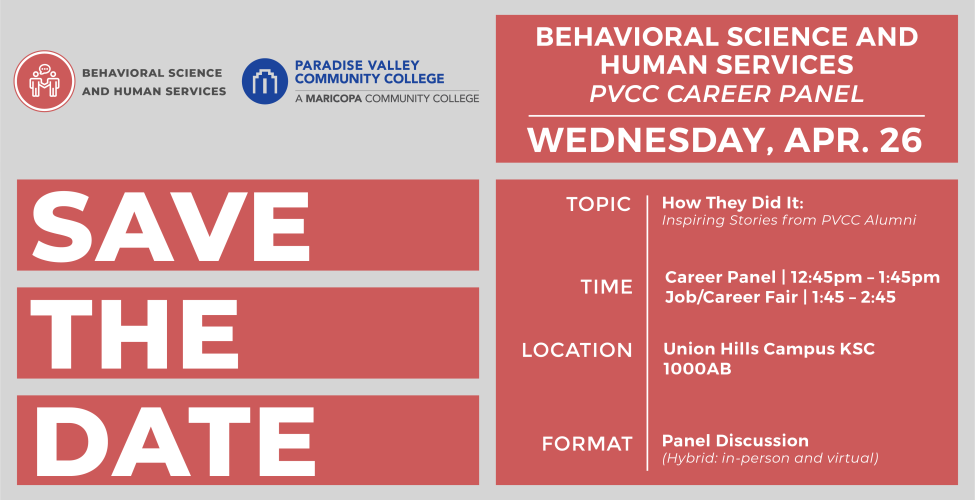 BEHAVIORAL SCIENCE AND HUMAN SERVICES

PARADISE VALLEY COMMUNITY COLLEGE
A MARICOPA COMMUNITY COLLEGE

BEHAVIORAL SCIENCE AND HUMAN SERVICES
PVCC CAREER PANEL

WEDNESDAY, APR. 26

SAVE
THE
DATE

TOPIC
How They Did It:
Inspiring Stories from PVCC Alumni

TIME
Career Panel | 12:45pm – 1:45pm
Job/Career Fair | 1:45 – 2:45

LOCATION
Union Hills Campus KSC 1000AB

FORMAT
Panel Discussion
(Hybrid: in-person and virtual)